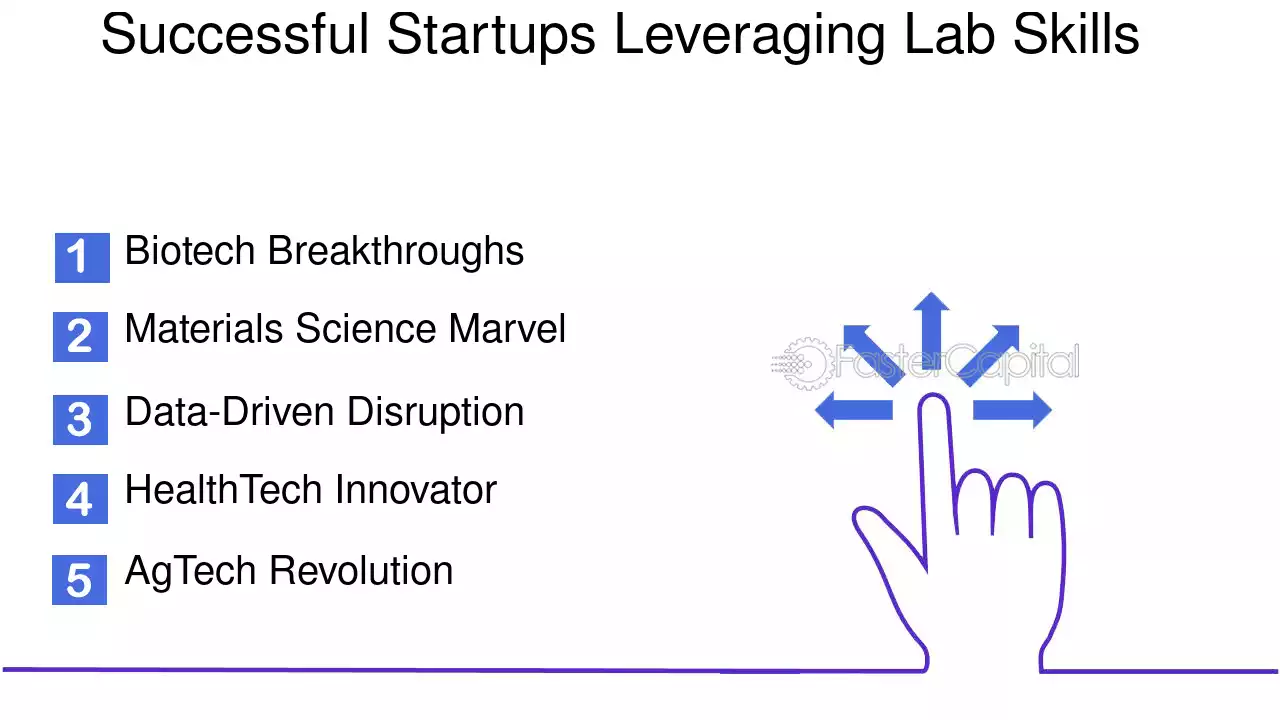 Successful Startups Leveraging Lab Skills

1 Biotech Breakthroughs

2 Materials Science Marvel

3 Data-Driven Disruption

4 HealthTech Innovator

5 AgTech Revolution

FasterCapital